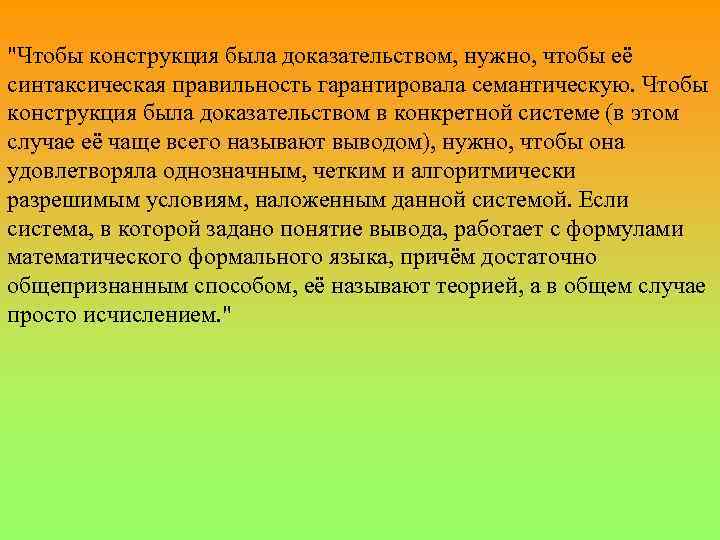 "Чтобы конструкция была доказательством, нужно, чтобы её синтаксическая правильность гарантировала семантическую. Чтобы конструкция была доказательством в конкретной системе (в этом случае её чаще всего называют выводом), нужно, чтобы она удовлетворяла однозначным, четким и алгоритмически разрешимым условиям, наложенным данной системой. Если система, в которой задано понятие вывода, работает с формулами математического формального языка, причём достаточно общепризнанным способом, её называют теорией, а в общем случае просто исчислением."